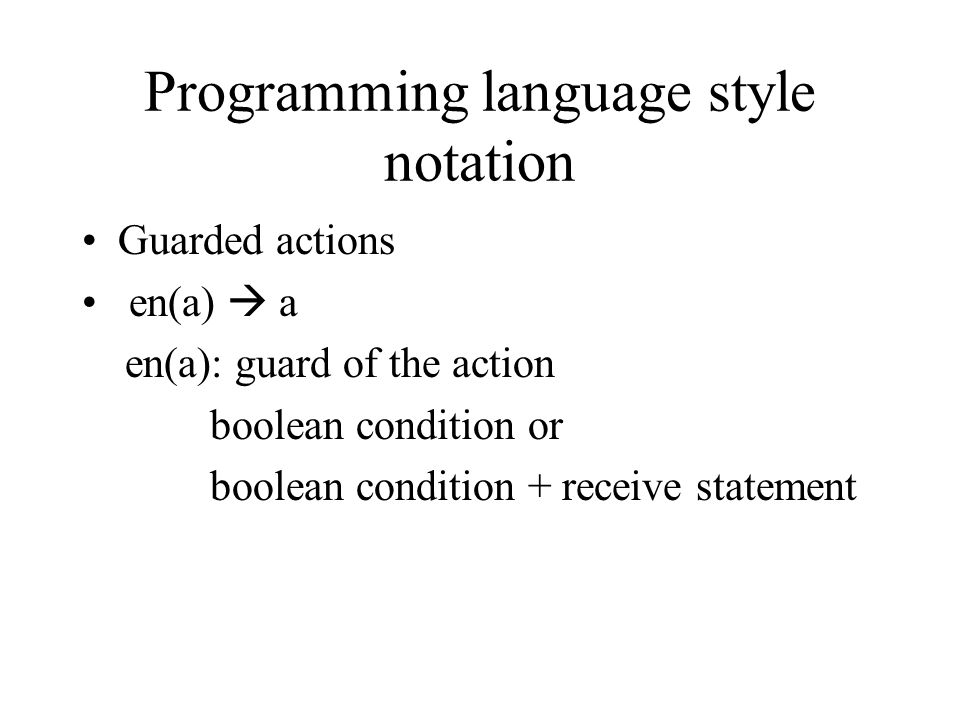 Programming language style notation

• Guarded actions
• en(a) → a
en(a): guard of the action
boolean condition or
boolean condition + receive statement